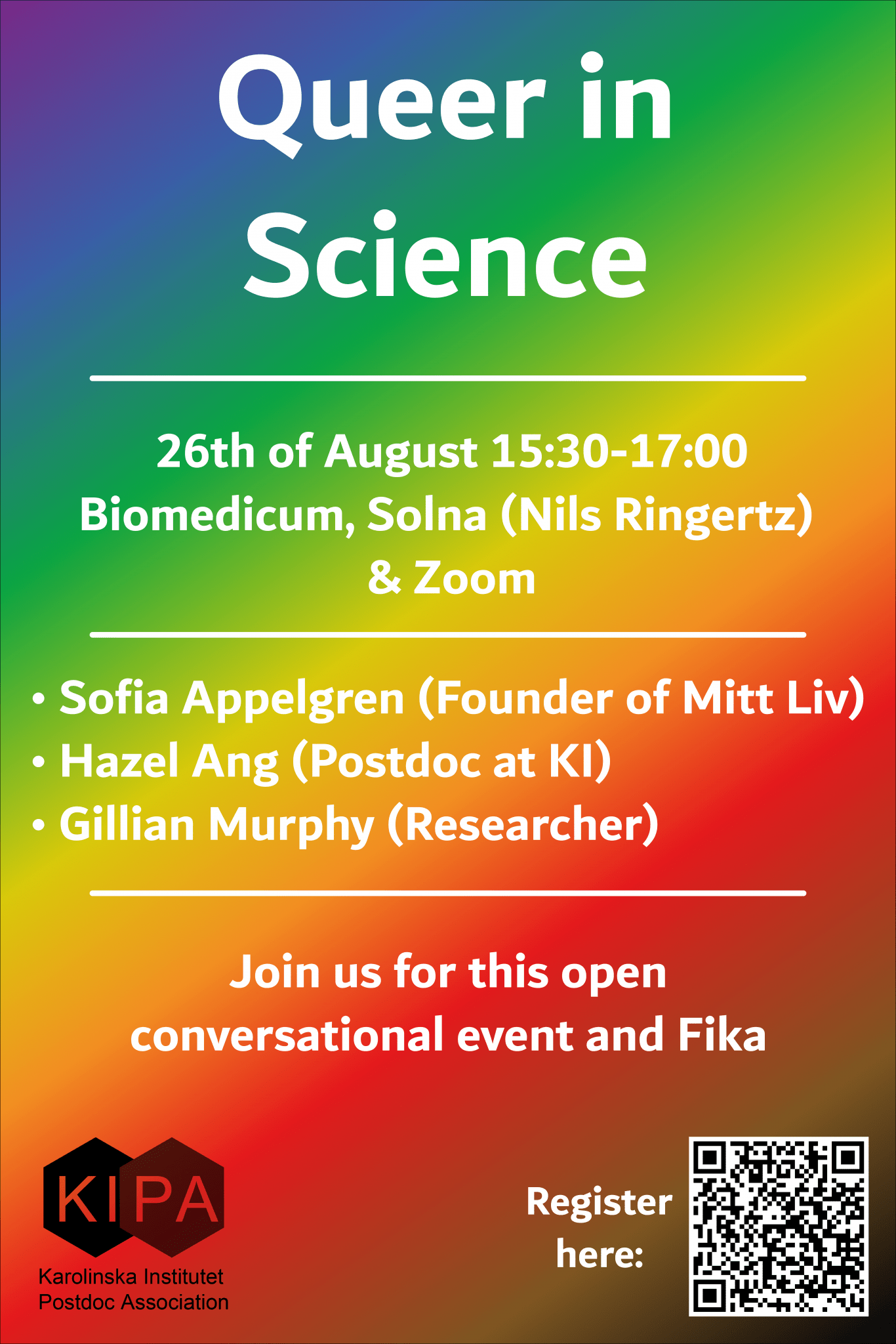 Queer in Science

26th of August 15:30-17:00
Biomedicum, Solna (Nils Ringertz)
& Zoom

• Sofia Appelgren (Founder of Mitt Liv)
• Hazel Ang (Postdoc at KI)
• Gillian Murphy (Researcher)

Join us for this open conversational event and Fika

KIPA
Karolinska Institutet
Postdoc Association

Register here: